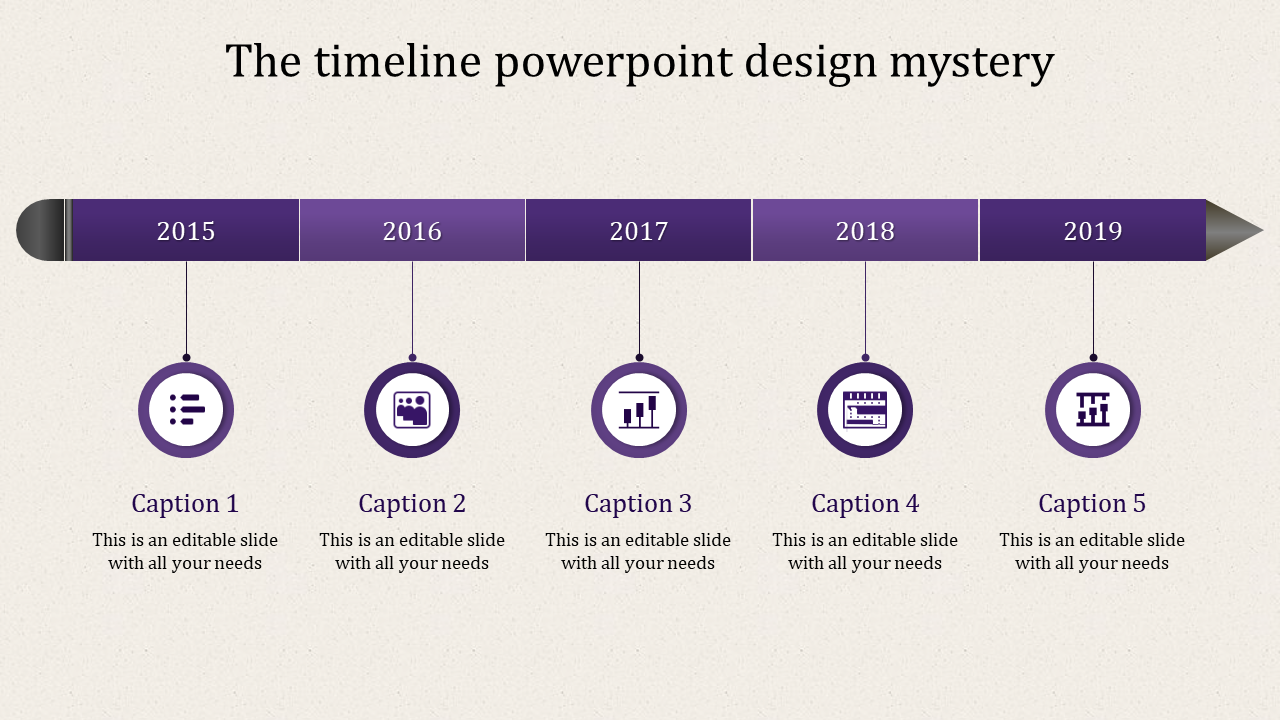 The timeline powerpoint design mystery

2015

2016

2017

2018

2019

Caption 1

This is an editable slide with all your needs

Caption 2

This is an editable slide with all your needs

Caption 3

This is an editable slide with all your needs

Caption 4

This is an editable slide with all your needs

Caption 5

This is an editable slide with all your needs